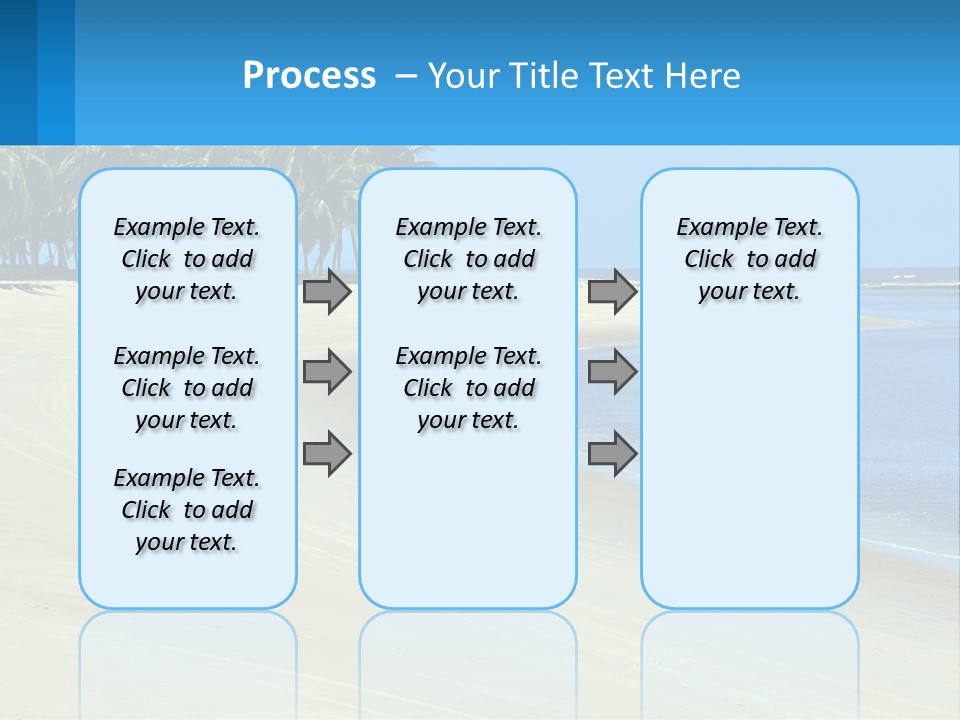 Process – Your Title Text Here

Example Text. Click to add your text.

Example Text. Click to add your text.

Example Text. Click to add your text.

Example Text. Click to add your text.

Example Text. Click to add your text.

Example Text. Click to add your text.